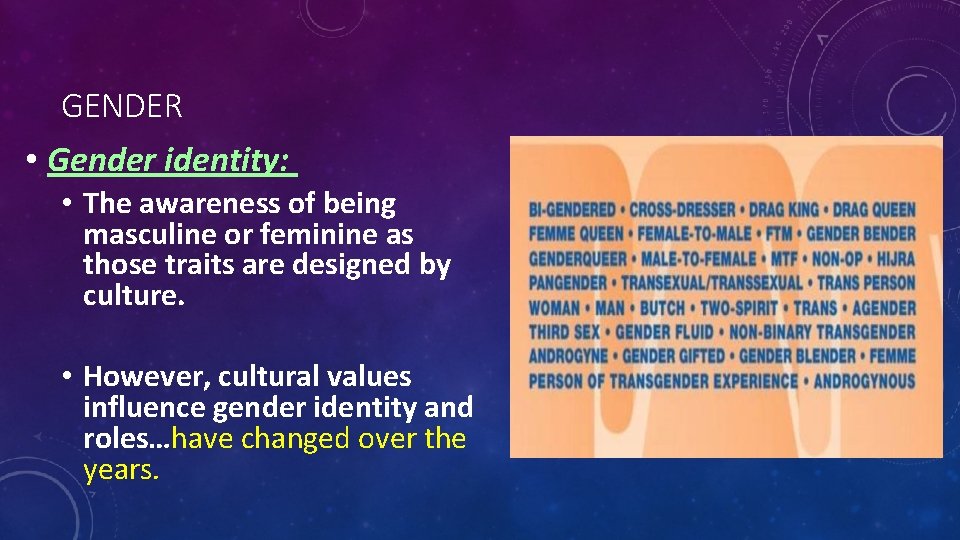 GENDER

• Gender identity:

• The awareness of being masculine or feminine as those traits are designed by culture.

• However, cultural values influence gender identity and roles…have changed over the years.

BI-GENDERED • CROSS-DRESSER • DRAG KING • DRAG QUEEN FEMME QUEEN • FEMALE-TO-MALE • FTM • GENDER BENDER GENDERQUEER • MALE-TO-FEMALE • MTF • NON-OP • HIJRA PANGENDER • TRANSEXUAL/TRANSSEXUAL • TRANS PERSON WOMAN • MAN • BUTCH • TWO-SPIRIT • TRANS • AGENDER THIRD SEX • GENDER FLUID • NON-BINARY TRANSGENDER ANDROGYNE • GENDER GIFTED • GENDER BLENDER • FEMME PERSON OF TRANSGENDER EXPERIENCE • ANDROGYNOUS